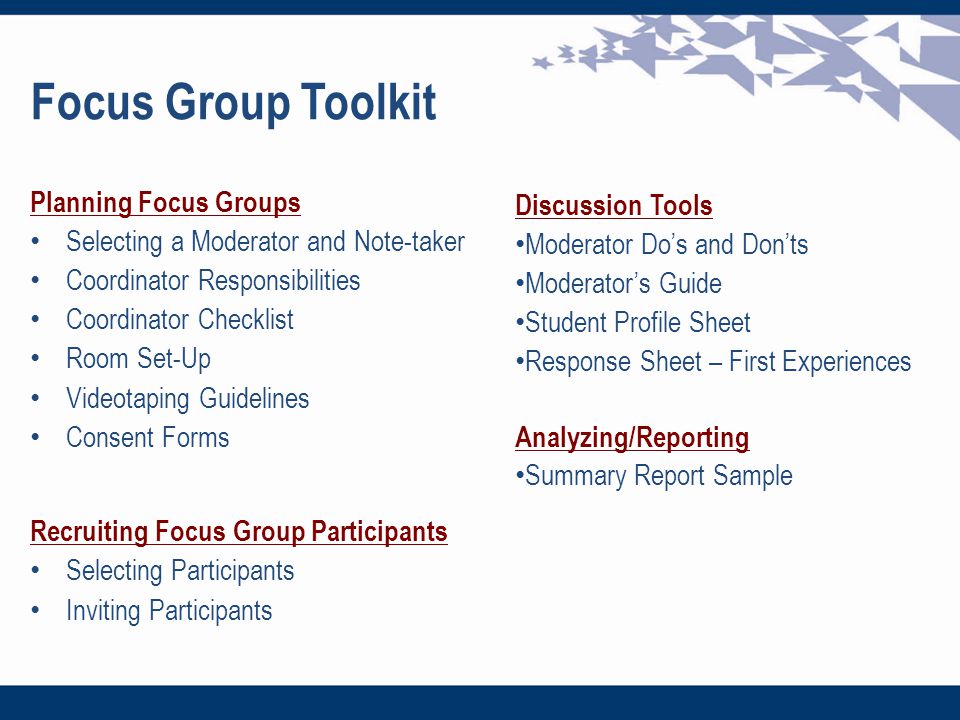 Focus Group Toolkit

Planning Focus Groups
• Selecting a Moderator and Note-taker
• Coordinator Responsibilities
• Coordinator Checklist
• Room Set-Up
• Videotaping Guidelines
• Consent Forms

Recruiting Focus Group Participants
• Selecting Participants
• Inviting Participants

Discussion Tools
•Moderator Do's and Don'ts
•Moderator's Guide
•Student Profile Sheet
•Response Sheet – First Experiences

Analyzing/Reporting
•Summary Report Sample